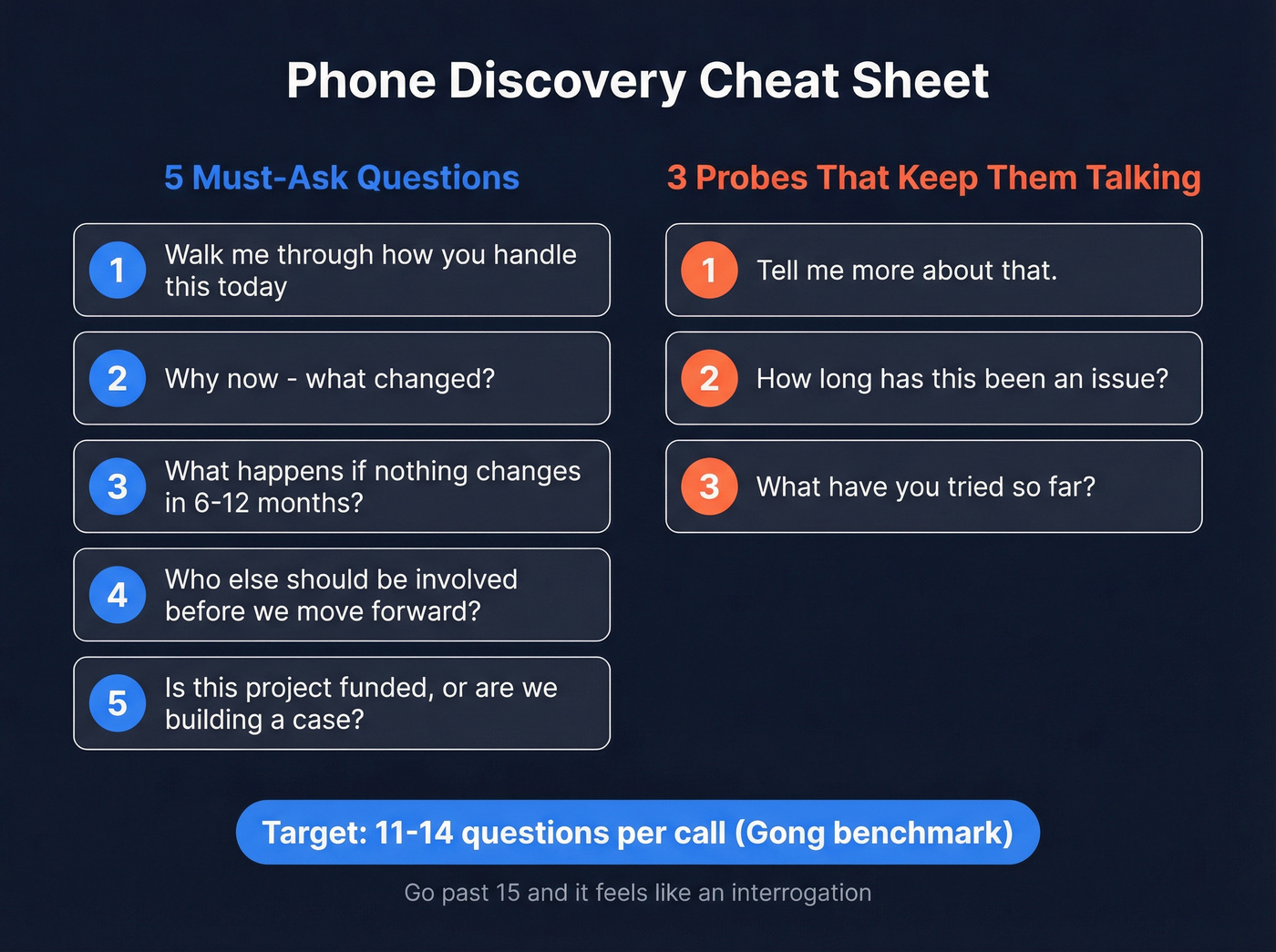 Phone Discovery Cheat Sheet

5 Must-Ask Questions

1 Walk me through how you handle this today

2 Why now - what changed?

3 What happens if nothing changes in 6-12 months?

4 Who else should be involved before we move forward?

5 Is this project funded, or are we building a case?

3 Probes That Keep Them Talking

1 Tell me more about that.

2 How long has this been an issue?

3 What have you tried so far?

Target: 11-14 questions per call (Gong benchmark)

Go past 15 and it feels like an interrogation